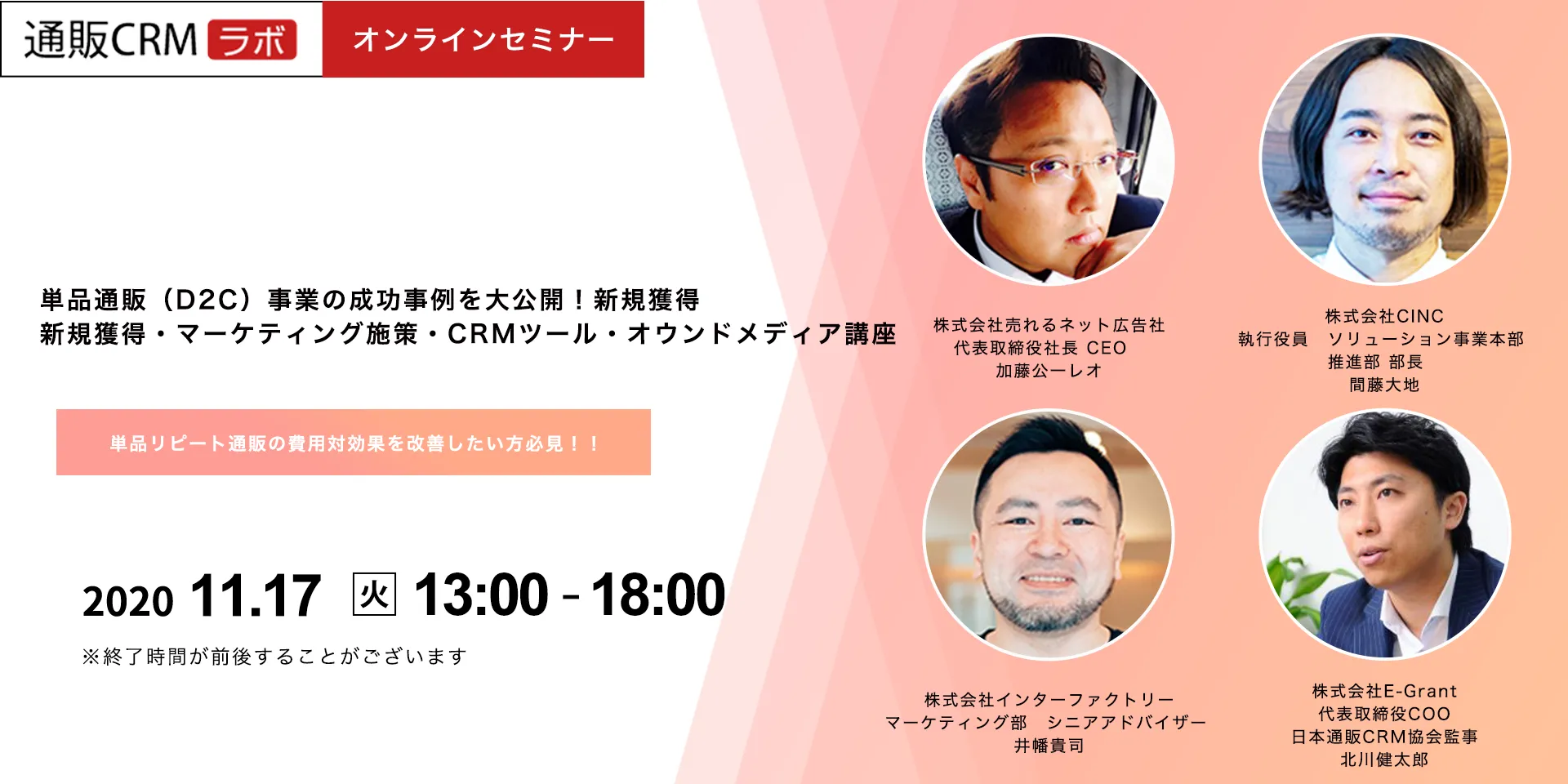 通販CRM ラボ オンラインセミナー

単品通販（D2C）事業の成功事例を大公開！新規獲得
新規獲得・マーケティング施策・CRMツール・オウンドメディア講座

単品リピート通販の費用対効果を改善したい方必見！！

2020 11.17 火 13:00 - 18:00

※終了時間が前後することがございます

株式会社売れるネット広告社
代表取締役社長 CEO
加藤公一レオ

株式会社CINC
執行役員 ソリューション事業本部
推進部 部長
間藤大地

株式会社インターファクトリー
マーケティング部 シニアアドバイザー
井幡貴司

株式会社E-Grant
代表取締役COO
日本通販CRM協会監事
北川健太郎